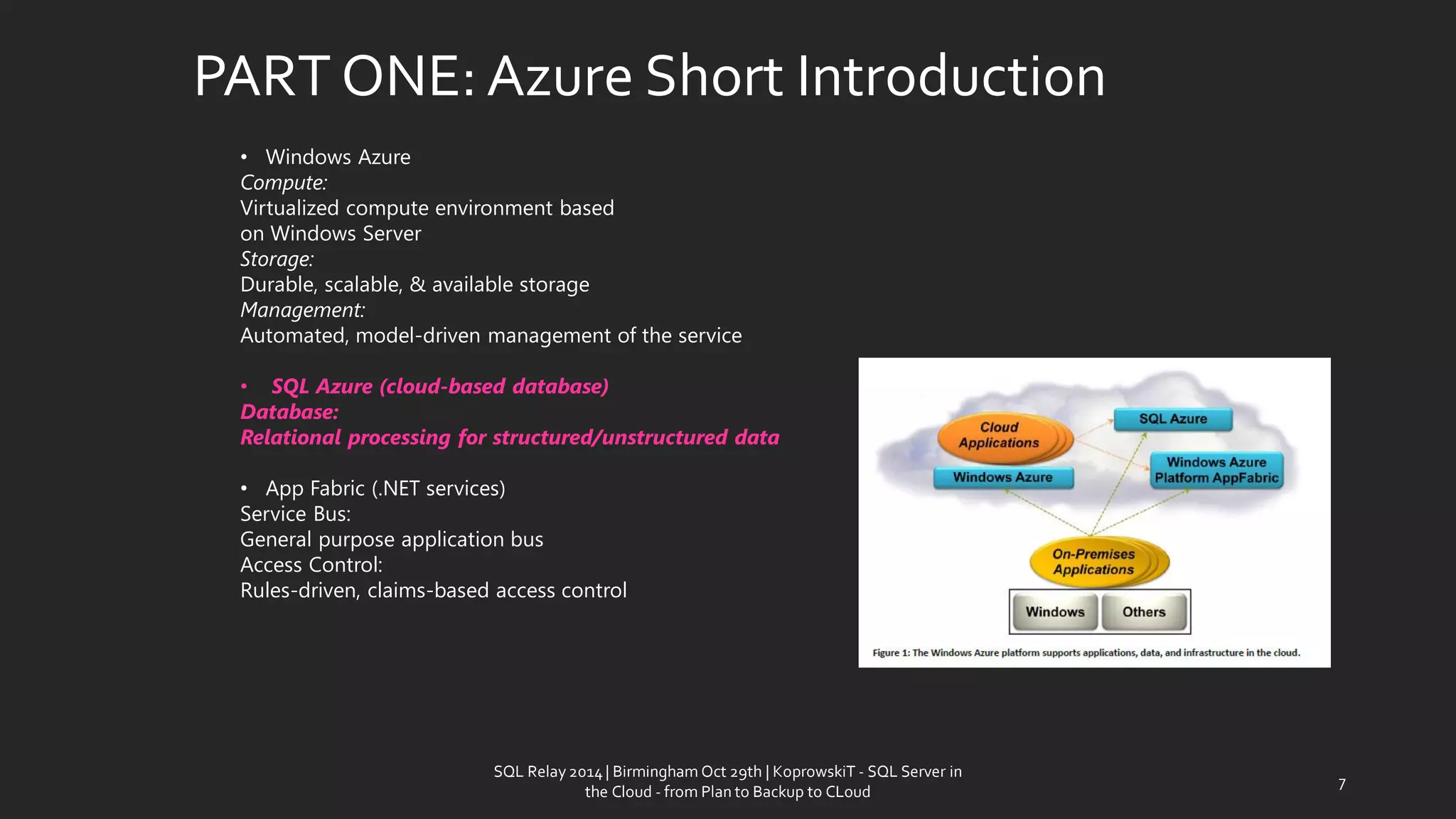 PART ONE: Azure Short Introduction

• Windows Azure
Compute:
Virtualized compute environment based on Windows Server
Storage:
Durable, scalable, & available storage
Management:
Automated, model-driven management of the service

• SQL Azure (cloud-based database)
Database:
Relational processing for structured/unstructured data

• App Fabric (.NET services)
Service Bus:
General purpose application bus
Access Control:
Rules-driven, claims-based access control

Cloud Applications
SQL Azure
Windows Azure
Windows Azure Platform AppFabric
On-Premises Applications
Windows
Others

Figure 1: The Windows Azure platform supports applications, data, and infrastructure in the cloud.

SQL Relay 2014 | Birmingham Oct 29th | KoprowskiT - SQL Server in the Cloud - from Plan to Backup to CLoud

7